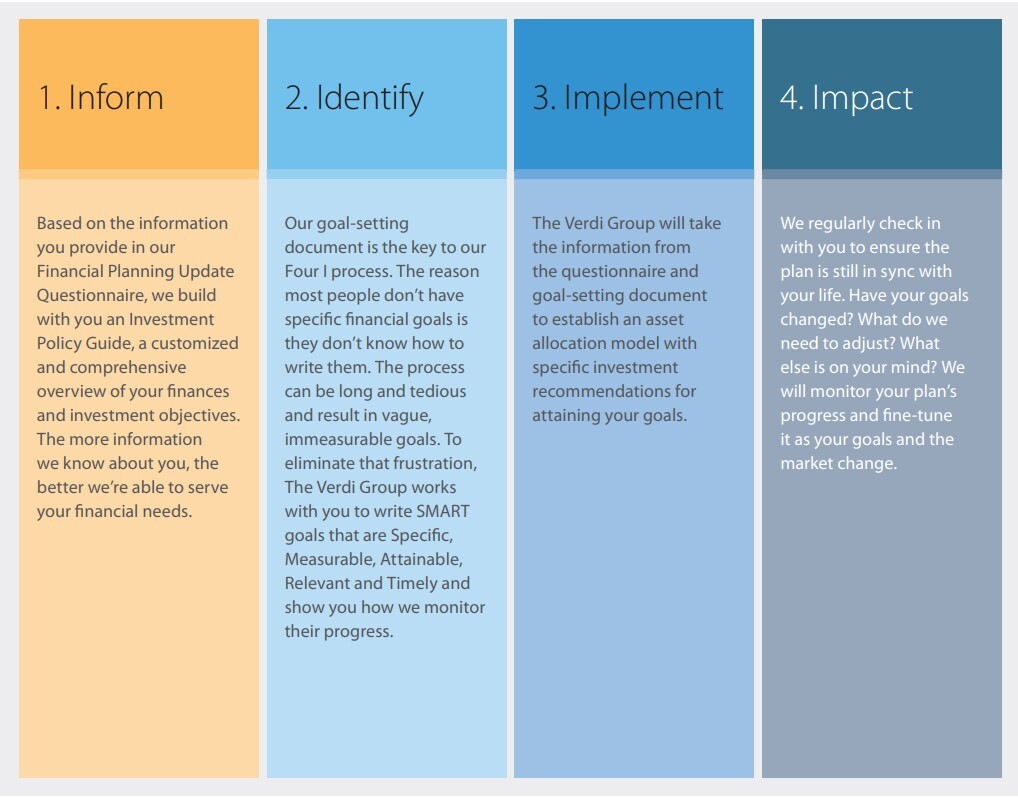 1. Inform

Based on the information you provide in our Financial Planning Update Questionnaire, we build with you an Investment Policy Guide, a customized and comprehensive overview of your finances and investment objectives. The more information we know about you, the better we're able to serve your financial needs.

2. Identify

Our goal-setting document is the key to our Four I process. The reason most people don't have specific financial goals is they don't know how to write them. The process can be long and tedious and result in vague, immeasurable goals. To eliminate that frustration, The Verdi Group works with you to write SMART goals that are Specific, Measurable, Attainable, Relevant and Timely and show you how we monitor their progress.

3. Implement

The Verdi Group will take the information from the questionnaire and goal-setting document to establish an asset allocation model with specific investment recommendations for attaining your goals.

4. Impact

We regularly check in with you to ensure the plan is still in sync with your life. Have your goals changed? What do we need to adjust? What else is on your mind? We will monitor your plan's progress and fine-tune it as your goals and the market change.